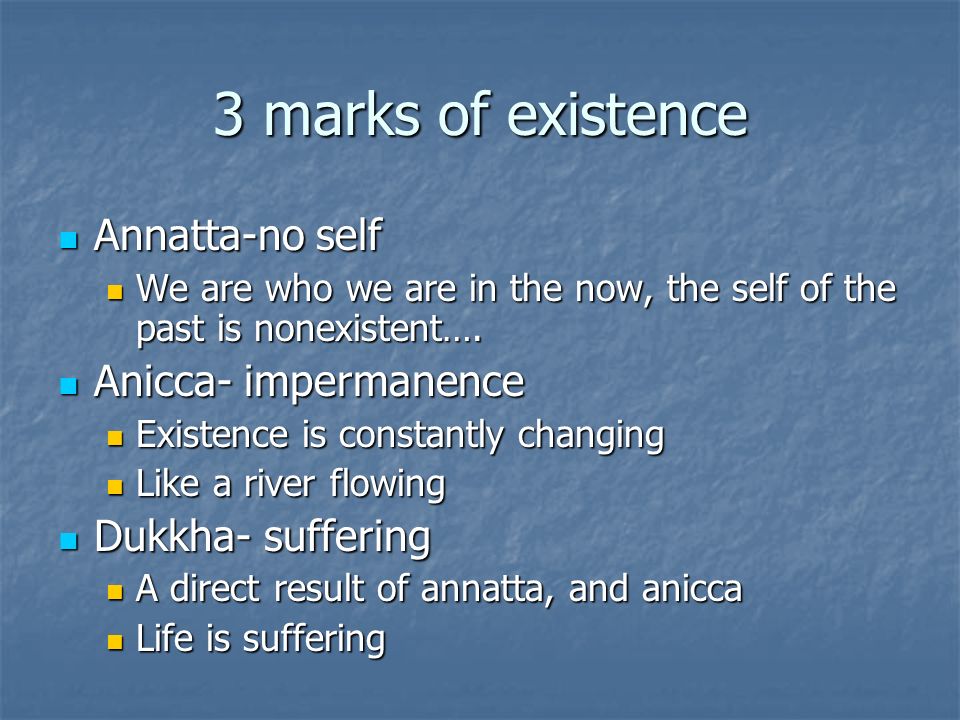 3 marks of existence

Annatta-no self

We are who we are in the now, the self of the past is nonexistent….

Anicca- impermanence

Existence is constantly changing

Like a river flowing

Dukkha- suffering

A direct result of annatta, and anicca

Life is suffering